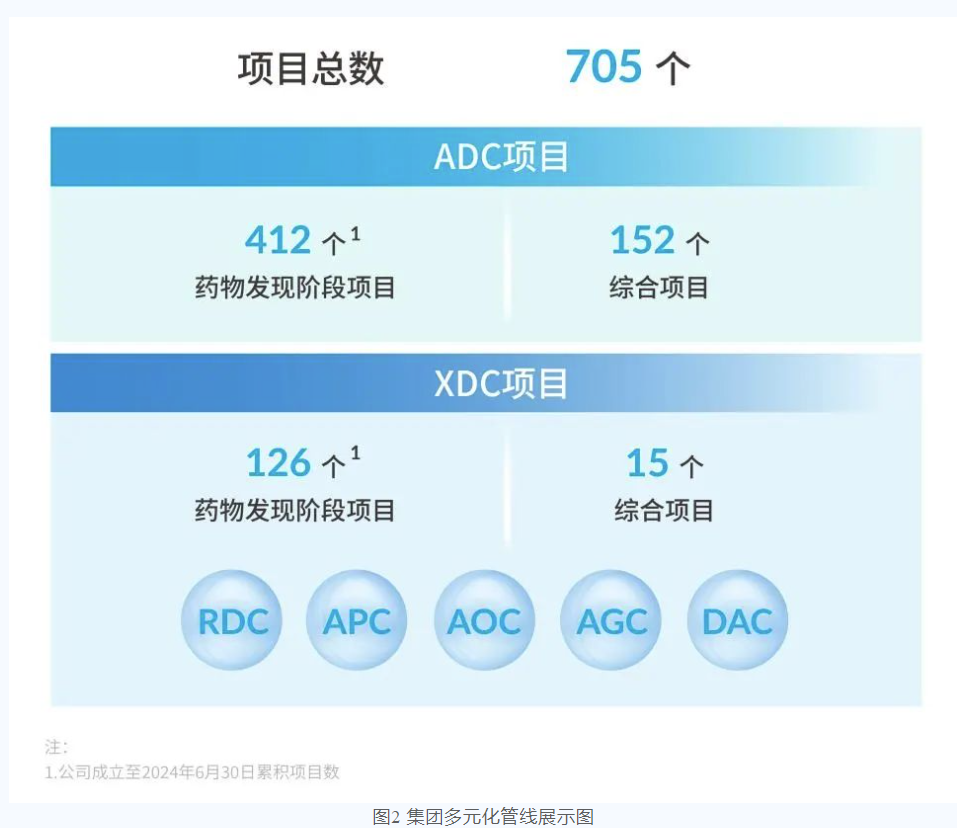 项目总数 705 个

ADC项目

412 个$^1$
药物发现阶段项目

152 个
综合项目

XDC项目

126 个$^1$
药物发现阶段项目

15 个
综合项目

RDC APC AOC AGC DAC

注:
1.公司成立至2024年6月30日累积项目数

图2 集团多元化管线展示图